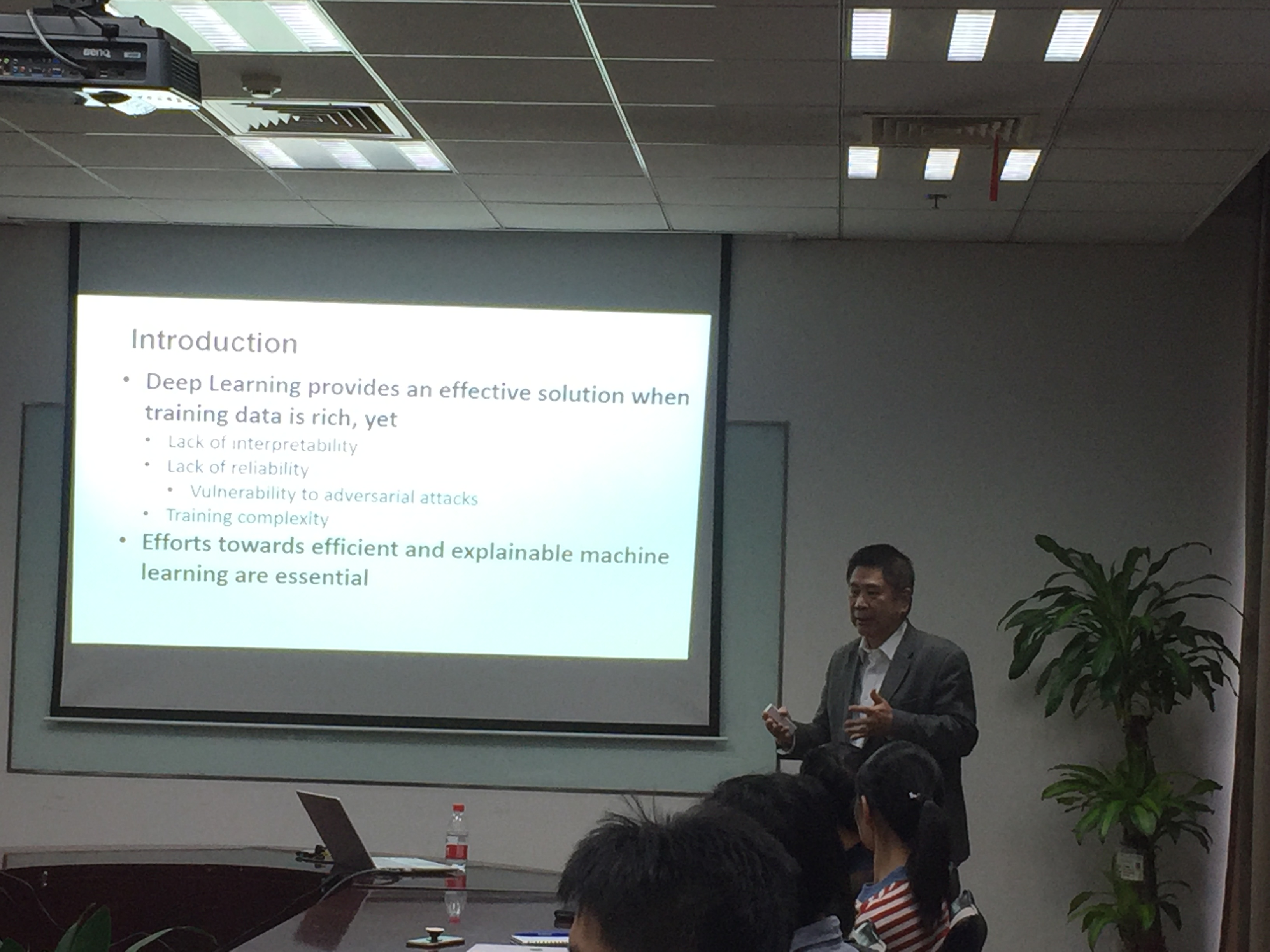 BenQ

Introduction

• Deep Learning provides an effective solution when training data is rich, yet
  • Lack of interpretability
  • Lack of reliability
    • Vulnerability to adversarial attacks
  • Training complexity
• Efforts towards efficient and explainable machine learning are essential